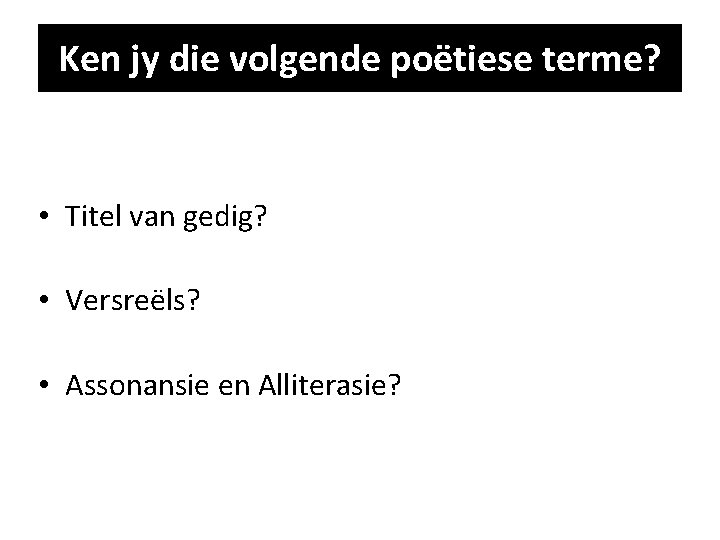 Ken jy die volgende poëtiese terme?

• Titel van gedig?

• Versreëls?

• Assonansie en Alliterasie?